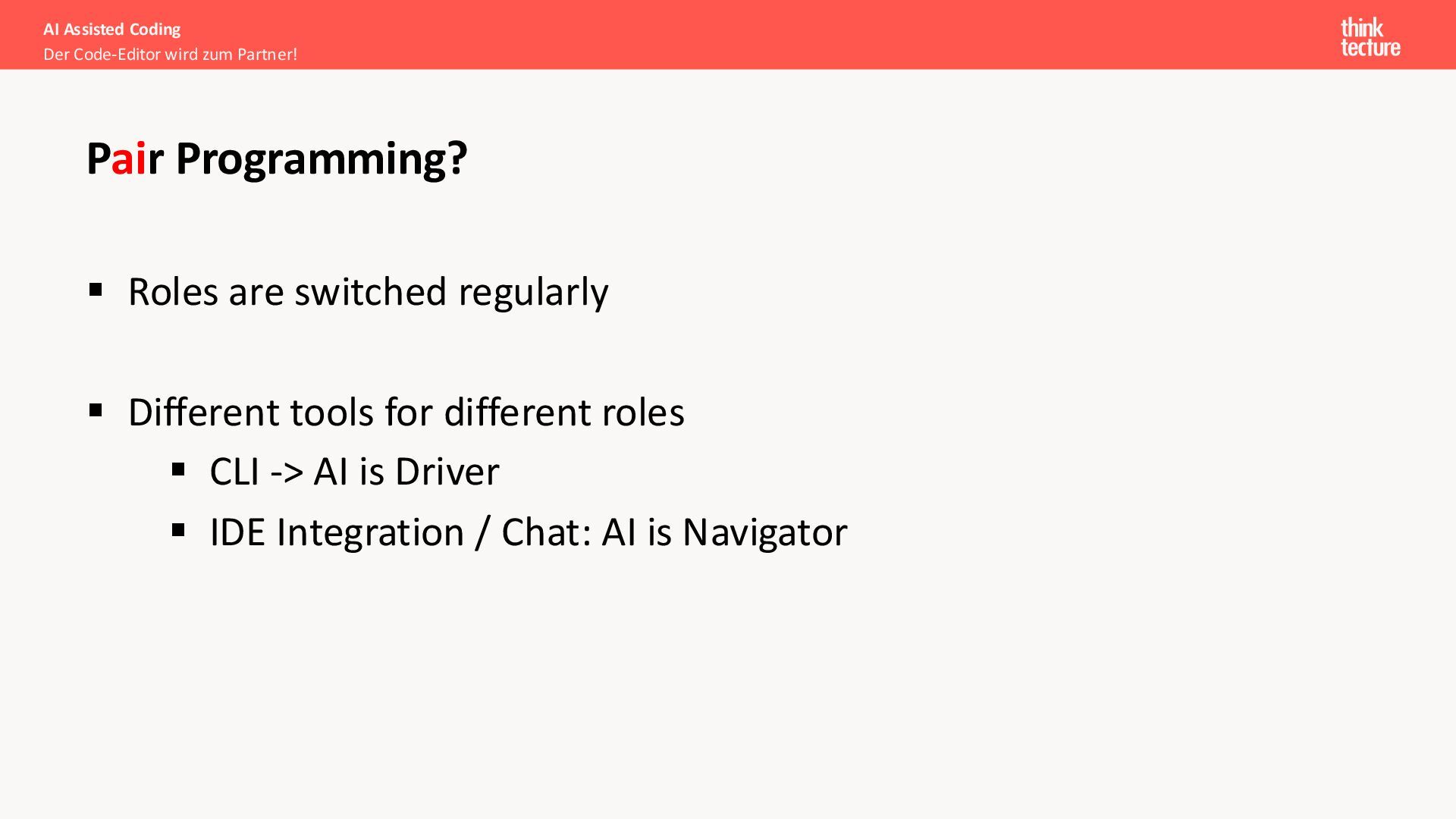 AI Assisted Coding
Der Code-Editor wird zum Partner!

think tecture

Pair Programming?

▪ Roles are switched regularly

▪ Different tools for different roles
 ▪ CLI -> AI is Driver
 ▪ IDE Integration / Chat: AI is Navigator